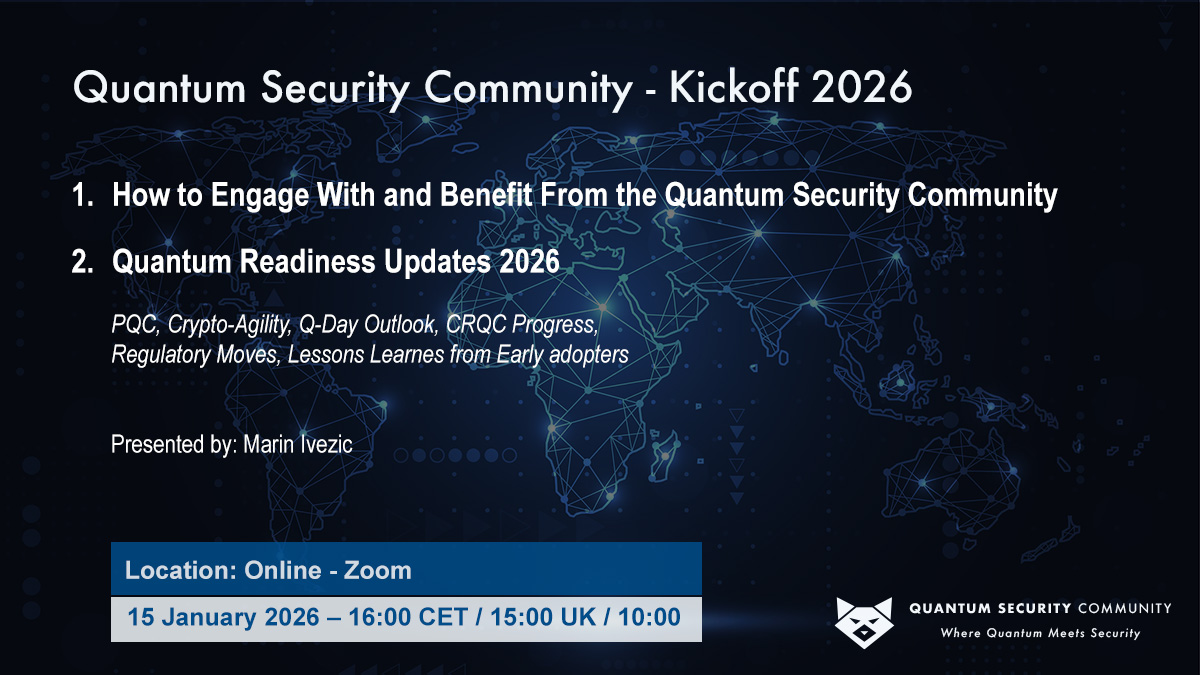 Quantum Security Community - Kickoff 2026

1. How to Engage With and Benefit From the Quantum Security Community

2. Quantum Readiness Updates 2026

PQC, Crypto-Agility, Q-Day Outlook, CRQC Progress, Regulatory Moves, Lessons Learnes from Early adopters

Presented by: Marin Ivezic

Location: Online - Zoom

15 January 2026 – 16:00 CET / 15:00 UK / 10:00

QUANTUM SECURITY COMMUNITY
Where Quantum Meets Security